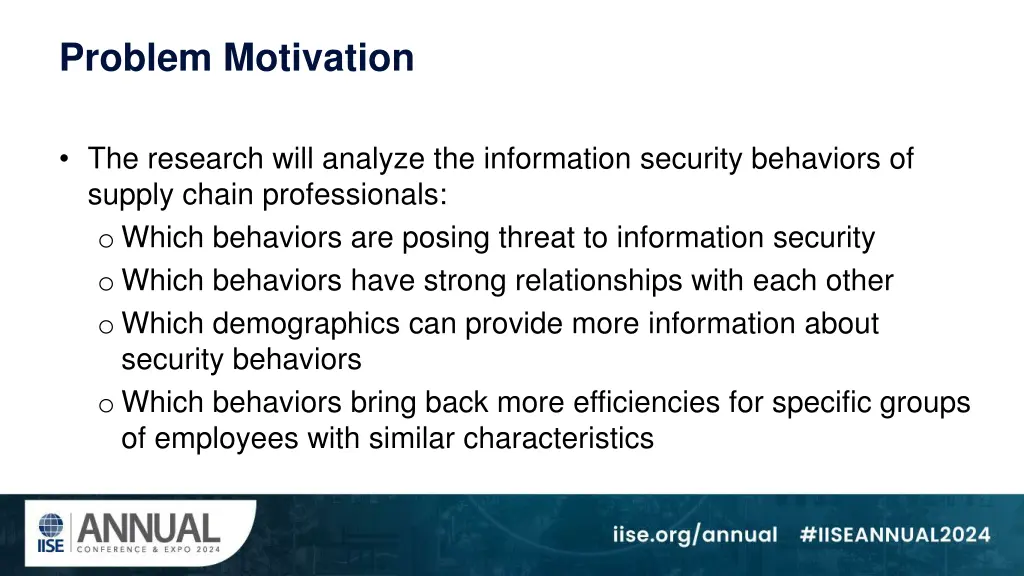 Problem Motivation

• The research will analyze the information security behaviors of supply chain professionals:
o Which behaviors are posing threat to information security
o Which behaviors have strong relationships with each other
o Which demographics can provide more information about security behaviors
o Which behaviors bring back more efficiencies for specific groups of employees with similar characteristics

IISE ANNUAL CONFERENCE & EXPO 2024

iise.org/annual #IISEANNUAL2024